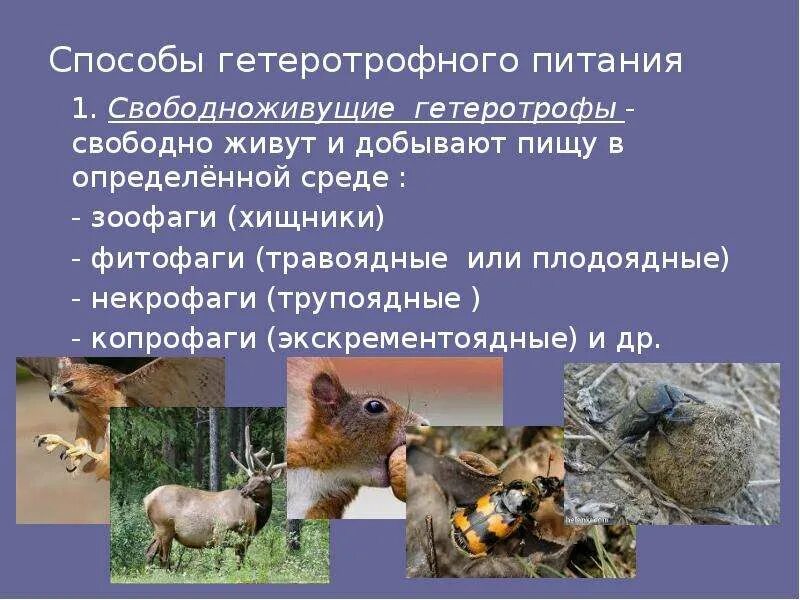 Способы гетеротрофного питания

1. Свободноживущие гетеротрофы - свободно живут и добывают пищу в определённой среде :

- зоофаги (хищники)

- фитофаги (травоядные или плодоядные)

- некрофаги (трупоядные )

- копрофаги (экскрементоядные) и др.